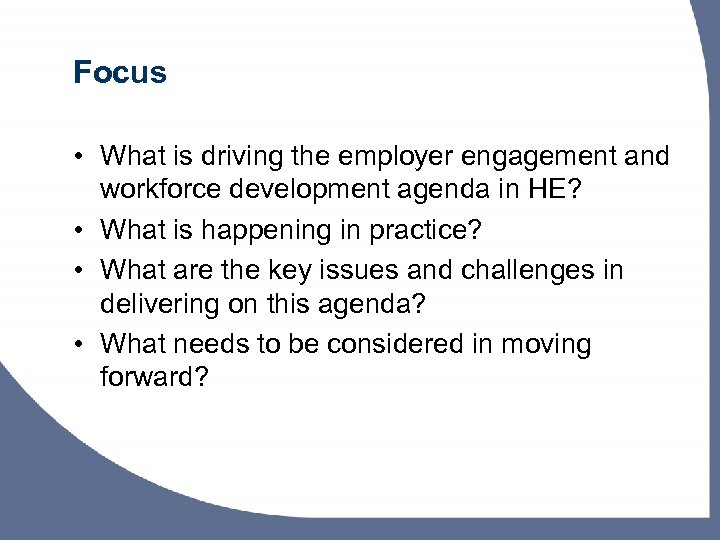 Focus

• What is driving the employer engagement and workforce development agenda in HE?
• What is happening in practice?
• What are the key issues and challenges in delivering on this agenda?
• What needs to be considered in moving forward?